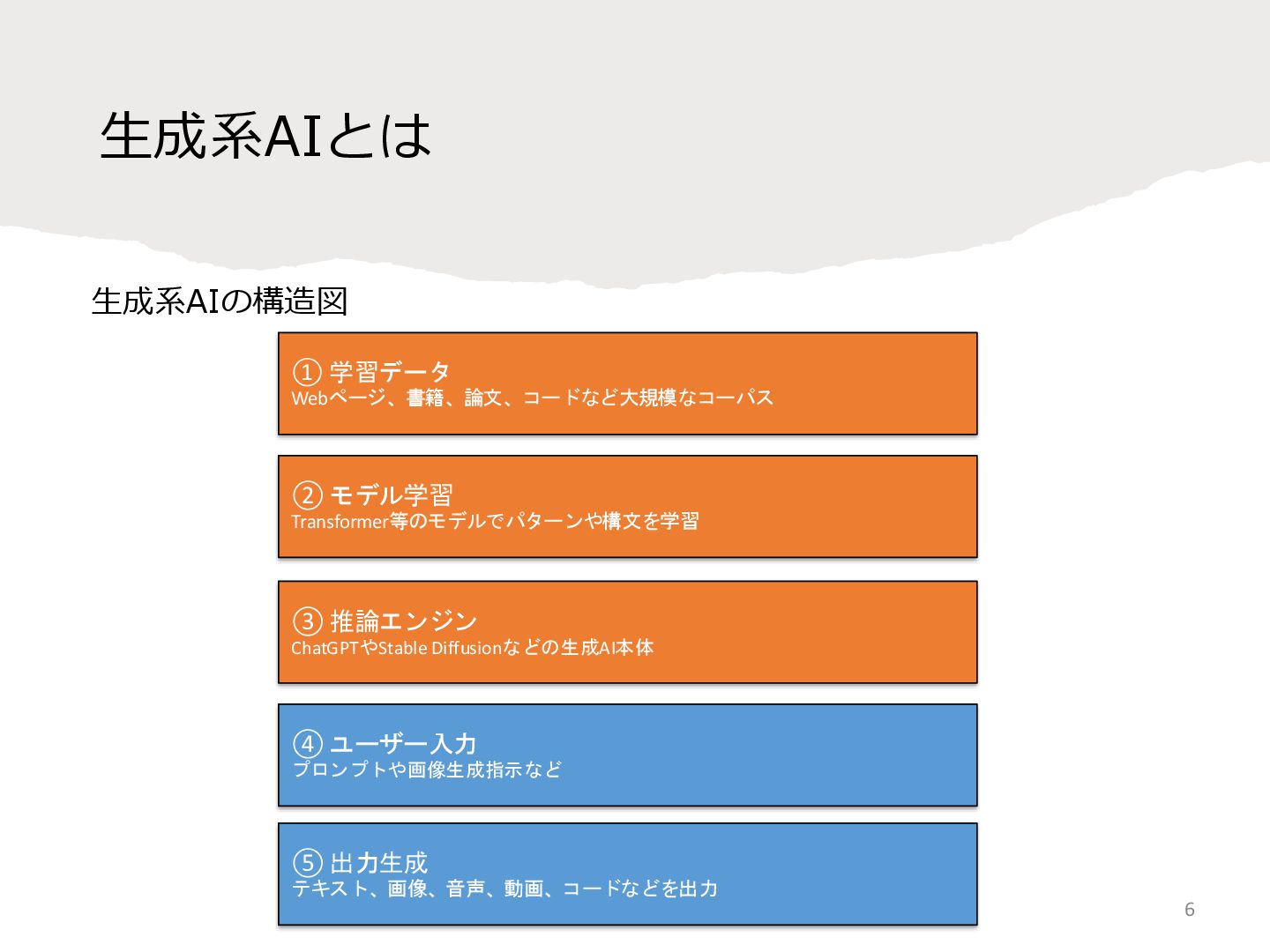 生成系AIとは

生成系AIの構造図

① 学習データ
Webページ、書籍、論文、コードなど大規模なコーパス

② モデル学習
Transformer等のモデルでパターンや構文を学習

③ 推論エンジン
ChatGPTやStable Diffusionなどの生成AI本体

④ ユーザー入力
プロンプトや画像生成指示など

⑤ 出力生成
テキスト、画像、音声、動画、コードなどを出力

6